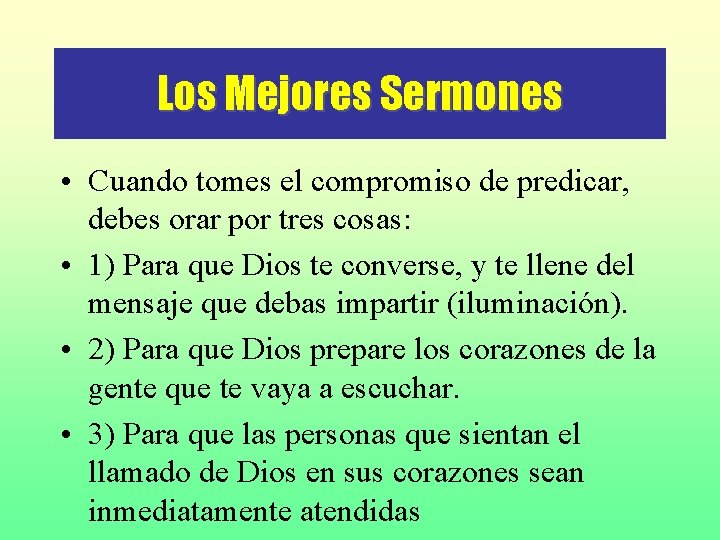 Los Mejores Sermones

• Cuando tomes el compromiso de predicar, debes orar por tres cosas:

• 1) Para que Dios te converse, y te llene del mensaje que debas impartir (iluminación).

• 2) Para que Dios prepare los corazones de la gente que te vaya a escuchar.

• 3) Para que las personas que sientan el llamado de Dios en sus corazones sean inmediatamente atendidas